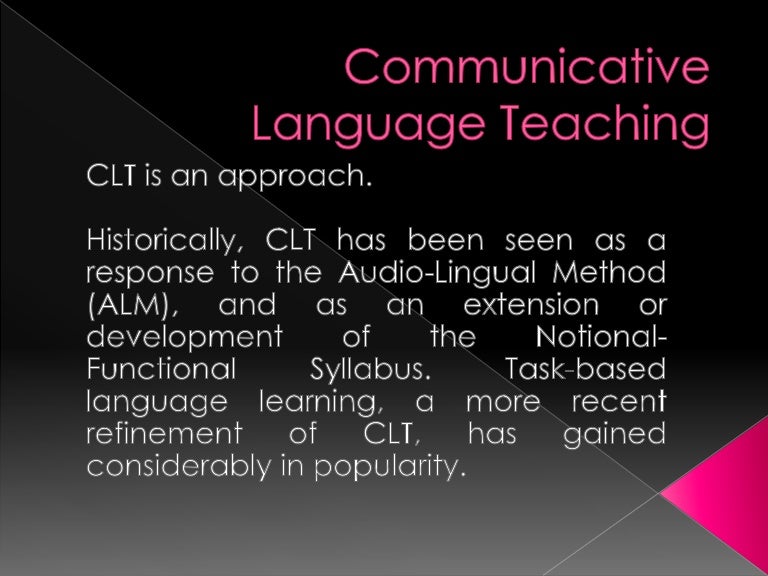 Communicative Language Teaching

CLT is an approach.

Historically, CLT has been seen as a response to the Audio-Lingual Method (ALM), and as an extension or development of the Notional-Functional Syllabus. Task-based language learning, a more recent refinement of CLT, has gained considerably in popularity.